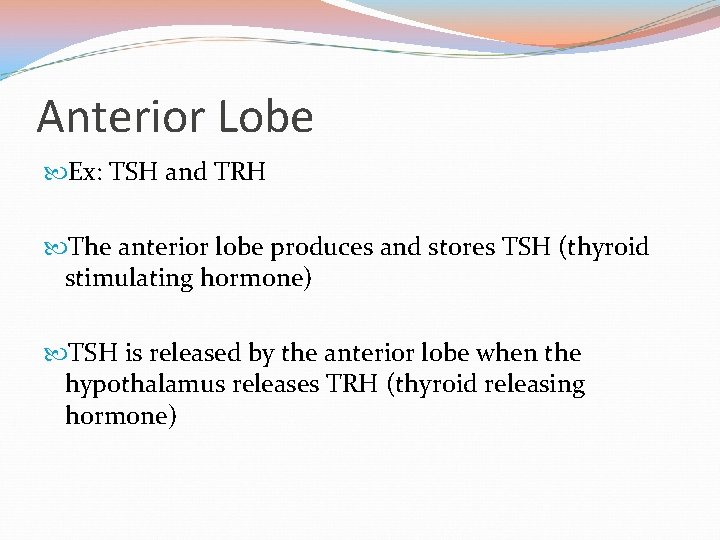 Anterior Lobe

Ex: TSH and TRH

The anterior lobe produces and stores TSH (thyroid stimulating hormone)

TSH is released by the anterior lobe when the hypothalamus releases TRH (thyroid releasing hormone)